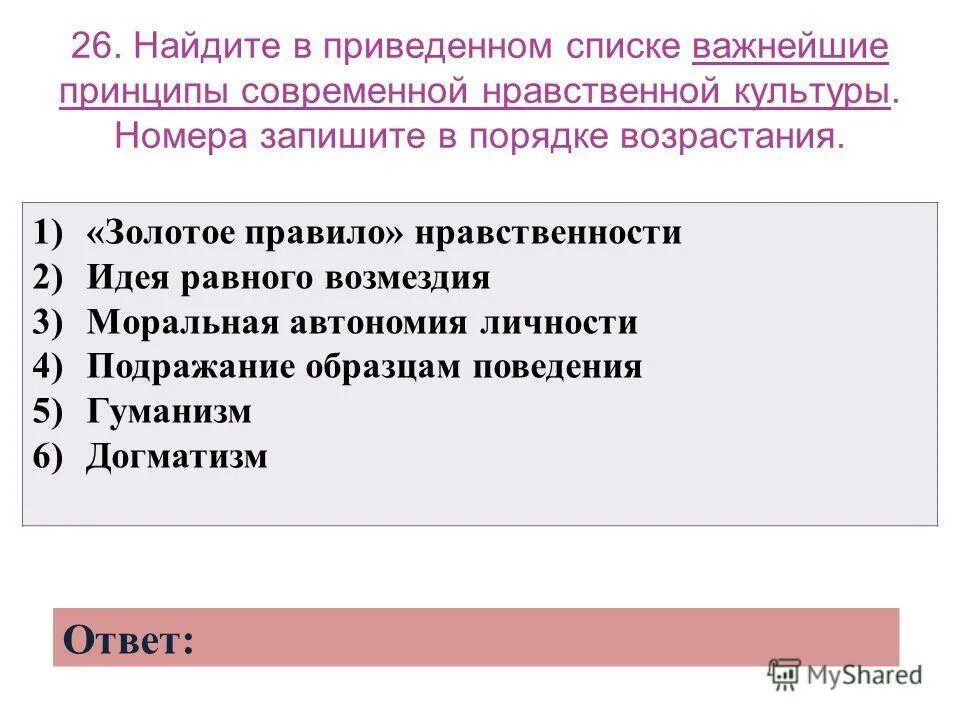 26. Найдите в приведенном списке важнейшие принципы современной нравственной культуры. Номера запишите в порядке возрастания.

1) «Золотое правило» нравственности
2) Идея равного возмездия
3) Моральная автономия личности
4) Подражание образцам поведения
5) Гуманизм
6) Догматизм

Ответ:

MyShared